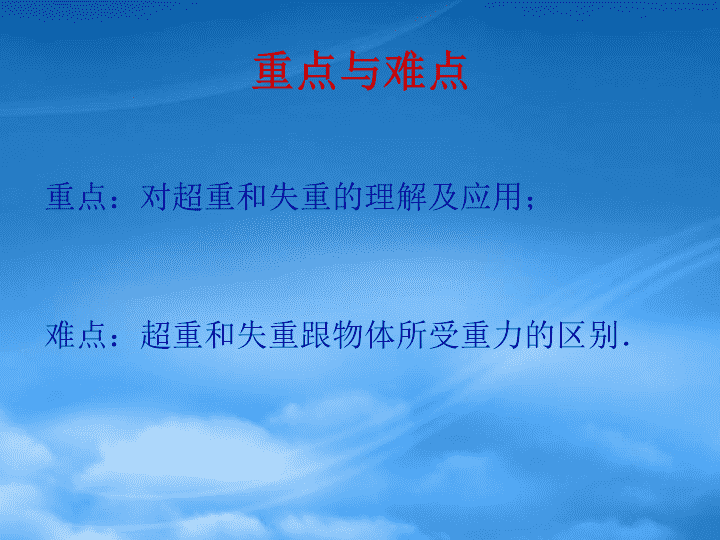 重点与难点

重点：对超重和失重的理解及应用；

难点：超重和失重跟物体所受重力的区别.